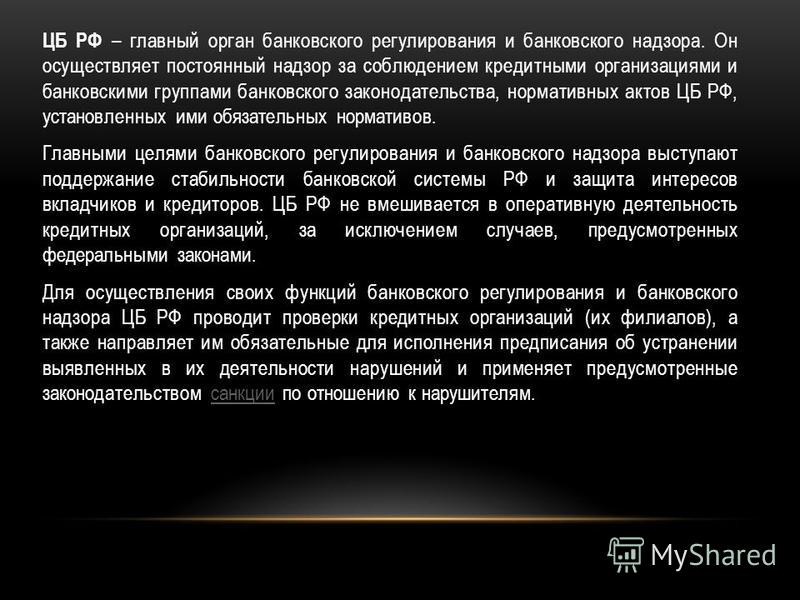 ЦБ РФ – главный орган банковского регулирования и банковского надзора. Он осуществляет постоянный надзор за соблюдением кредитными организациями и банковскими группами банковского законодательства, нормативных актов ЦБ РФ, установленных ими обязательных нормативов.

Главными целями банковского регулирования и банковского надзора выступают поддержание стабильности банковской системы РФ и защита интересов вкладчиков и кредиторов. ЦБ РФ не вмешивается в оперативную деятельность кредитных организаций, за исключением случаев, предусмотренных федеральными законами.

Для осуществления своих функций банковского регулирования и банковского надзора ЦБ РФ проводит проверки кредитных организаций (их филиалов), а также направляет им обязательные для исполнения предписания об устранении выявленных в их деятельности нарушений и применяет предусмотренные законодательством санкции по отношению к нарушителям.

MyShared